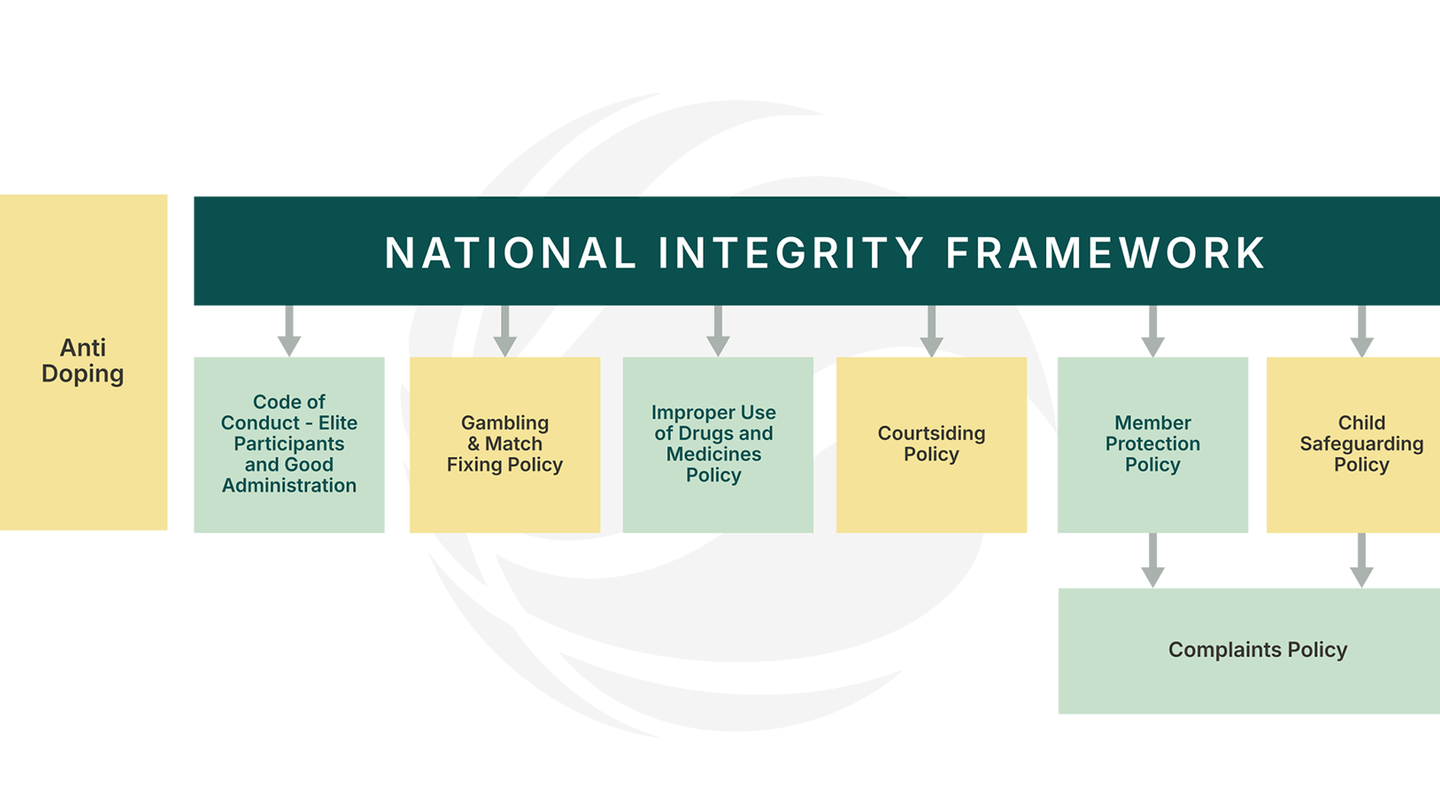 Anti Doping

NATIONAL INTEGRITY FRAMEWORK

Code of Conduct - Elite Participants and Good Administration

Gambling & Match Fixing Policy

Improper Use of Drugs and Medicines Policy

Courtsiding Policy

Member Protection Policy

Child Safeguarding Policy

Complaints Policy